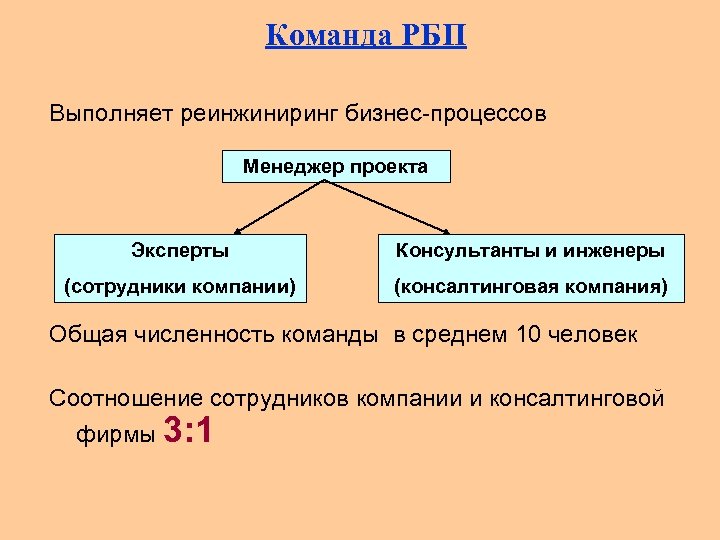 Команда РБП

Выполняет реинжиниринг бизнес-процессов

Менеджер проекта

Эксперты
(сотрудники компании)

Консультанты и инженеры
(консалтинговая компания)

Общая численность команды в среднем 10 человек

Соотношение сотрудников компании и консалтинговой фирмы 3:1